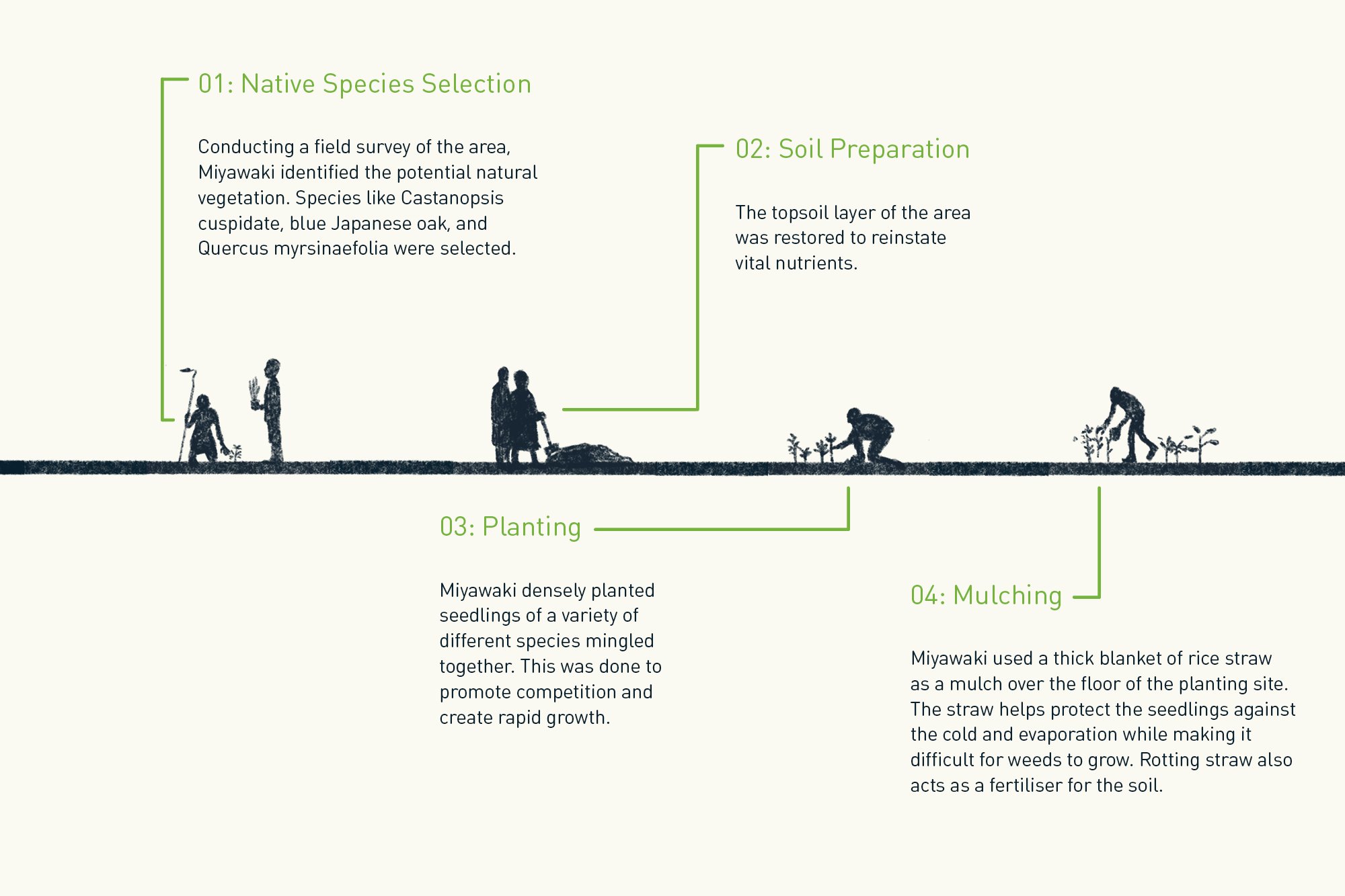 01: Native Species Selection

Conducting a field survey of the area, Miyawaki identified the potential natural vegetation. Species like Castanopsis cuspidate, blue Japanese oak, and Quercus myrsinaefolia were selected.

02: Soil Preparation

The topsoil layer of the area was restored to reinstate vital nutrients.

03: Planting

Miyawaki densely planted seedlings of a variety of different species mingled together. This was done to promote competition and create rapid growth.

04: Mulching

Miyawaki used a thick blanket of rice straw as a mulch over the floor of the planting site. The straw helps protect the seedlings against the cold and evaporation while making it difficult for weeds to grow. Rotting straw also acts as a fertiliser for the soil.